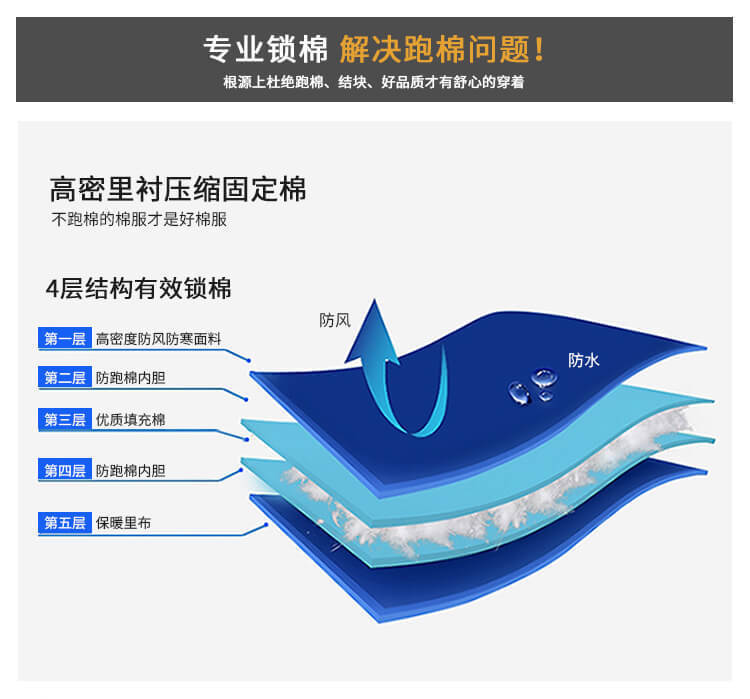 专业锁棉 解决跑棉问题！
根源上杜绝跑棉、结块、好品质才有舒心的穿着

高密里衬压缩固定棉
不跑棉的棉服才是好棉服

4层结构有效锁棉

第一层 高密度防风防寒面料
第二层 防跑棉内胆
第三层 优质填充棉
第四层 防跑棉内胆
第五层 保暖里布

防风
防水